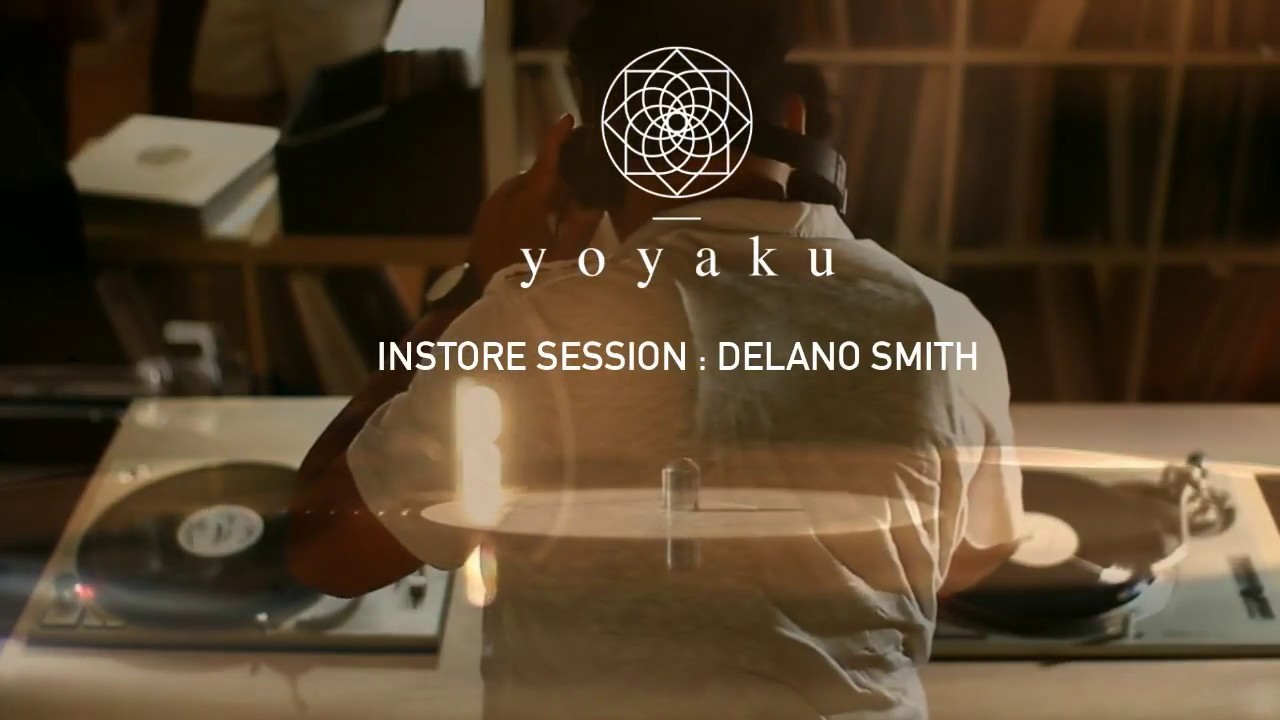 yoyaku

INSTORE SESSION : DELANO SMITH